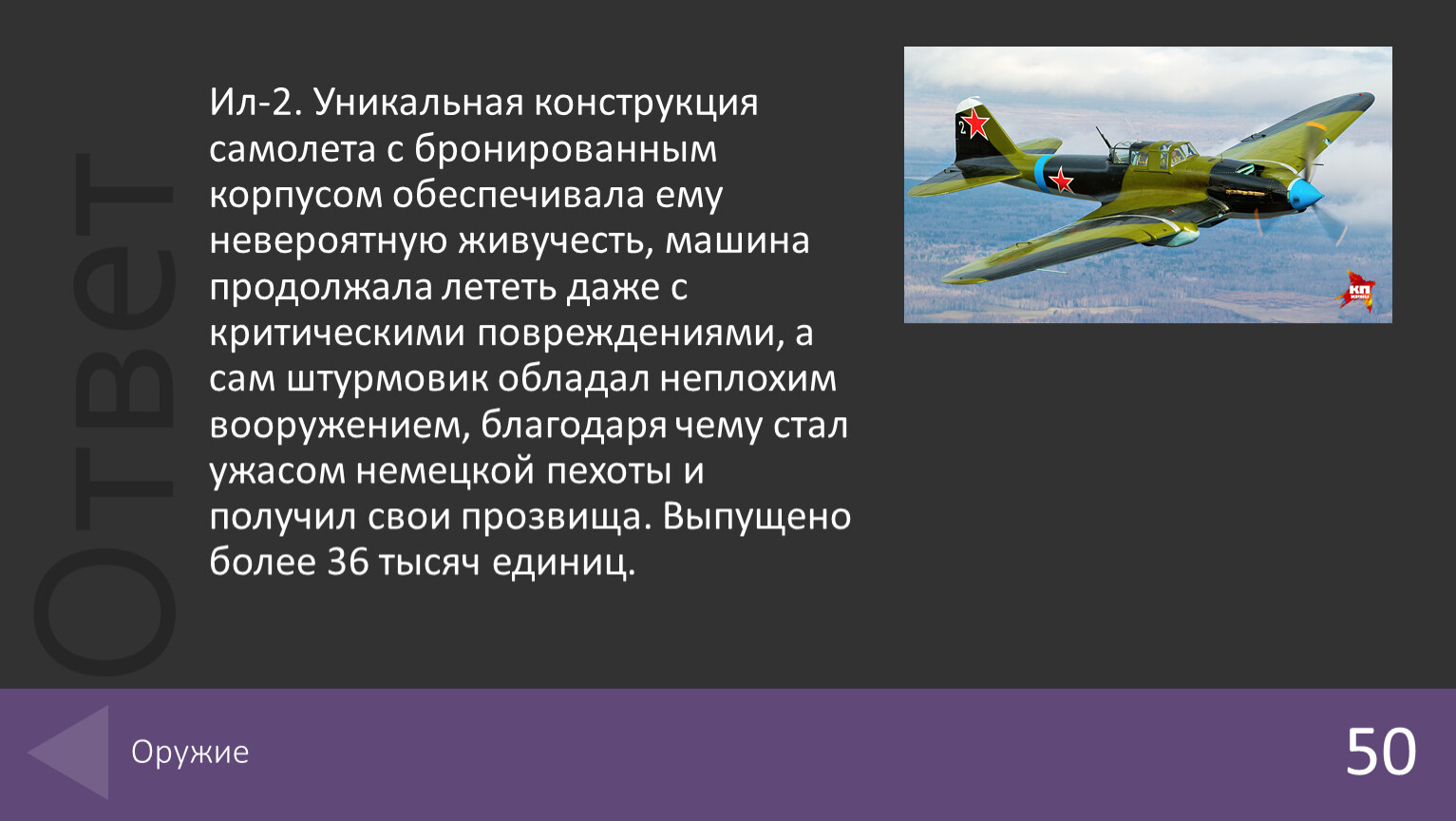 Ответ

Ил-2. Уникальная конструкция самолета с бронированным корпусом обеспечивала ему невероятную живучесть, машина продолжала лететь даже с критическими повреждениями, а сам штурмовик обладал неплохим вооружением, благодаря чему стал ужасом немецкой пехоты и получил свои прозвища. Выпущено более 36 тысяч единиц.

2

КП

Оружие

50